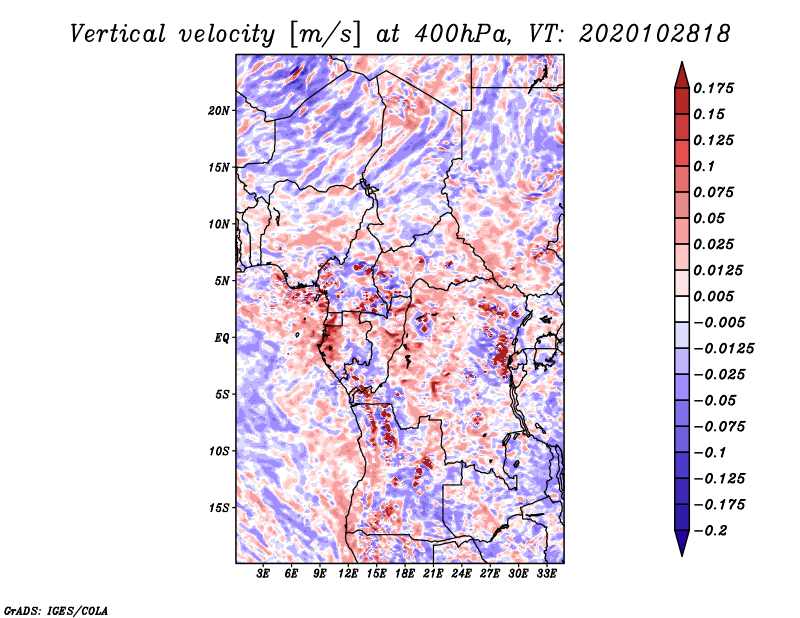 Vertical velocity [m/s] at 400hPa, VT: 2020102818

20N
15N
10N
5N
EQ
5S
10S
15S

3E 6E 9E 12E 15E 18E 21E 24E 27E 30E 33E

0.175
0.15
0.125
0.1
0.075
0.05
0.025
0.0125
0.005
−0.005
−0.0125
−0.025
−0.05
−0.075
−0.1
−0.125
−0.175
−0.2

GrADS: IGES/COLA